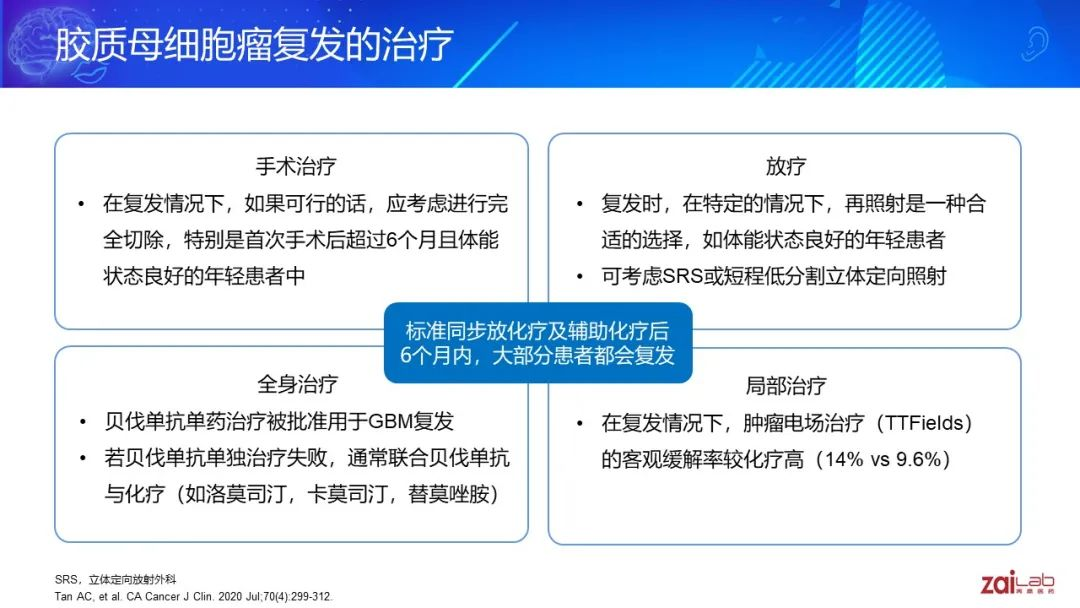 胶质母细胞瘤复发的治疗

手术治疗

• 在复发情况下，如果可行的话，应考虑进行完全切除，特别是首次手术后超过6个月且体能状态良好的年轻患者中

放疗

• 复发时，在特定的情况下，再照射是一种合适的选择，如体能状态良好的年轻患者
• 可考虑SRS或短程低分割立体定向照射

标准同步放化疗及辅助化疗后6个月内，大部分患者都会复发

全身治疗

• 贝伐单抗单药治疗被批准用于GBM复发
• 若贝伐单抗单独治疗失败，通常联合贝伐单抗与化疗（如洛莫司汀，卡莫司汀，替莫唑胺）

局部治疗

• 在复发情况下，肿瘤电场治疗（TTFields）的客观缓解率较化疗高（14% vs 9.6%）

SRS，立体定向放射外科
Tan AC, et al. CA Cancer J Clin. 2020 Jul;70(4):299-312.

zaiLab 再鼎医药